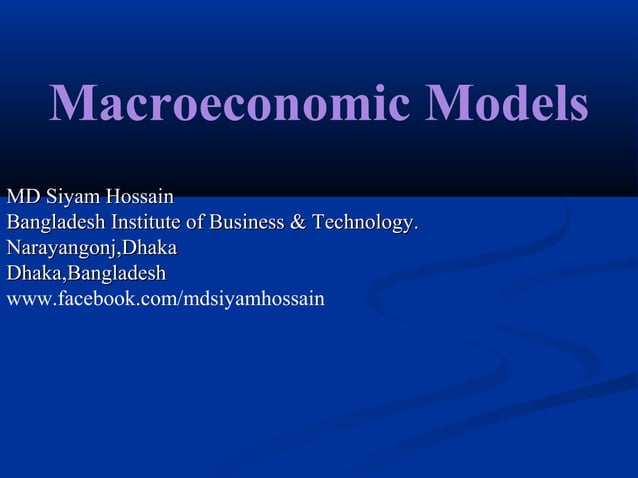 Macroeconomic Models

MD Siyam Hossain
Bangladesh Institute of Business & Technology.
Narayangonj,Dhaka
Dhaka,Bangladesh
www.facebook.com/mdsiyamhossain